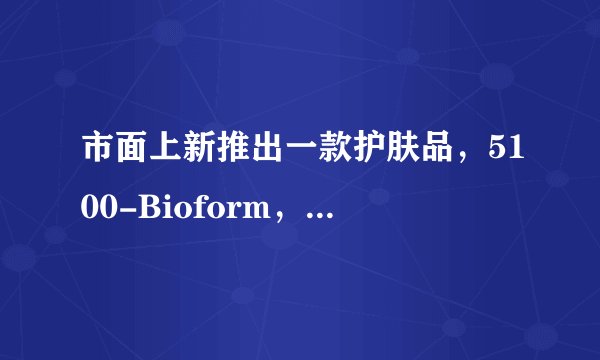 市面上新推出一款护肤品，5100-Bioform，...